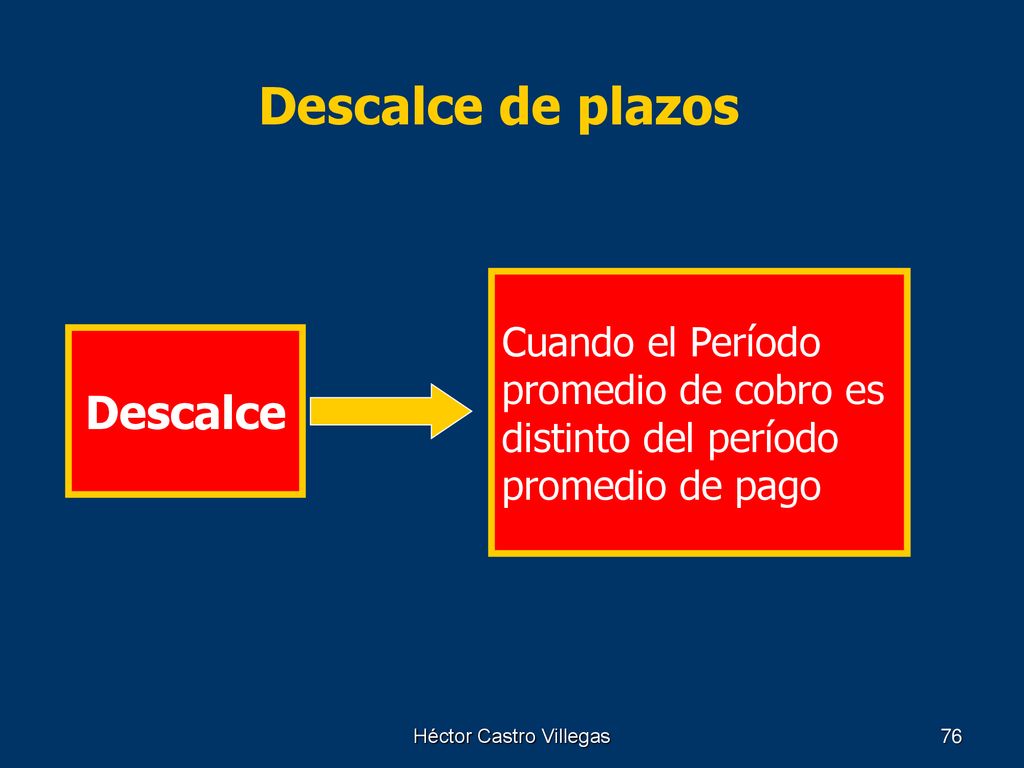 Descalce de plazos

Descalce

Cuando el Período promedio de cobro es distinto del período promedio de pago

Héctor Castro Villegas

76